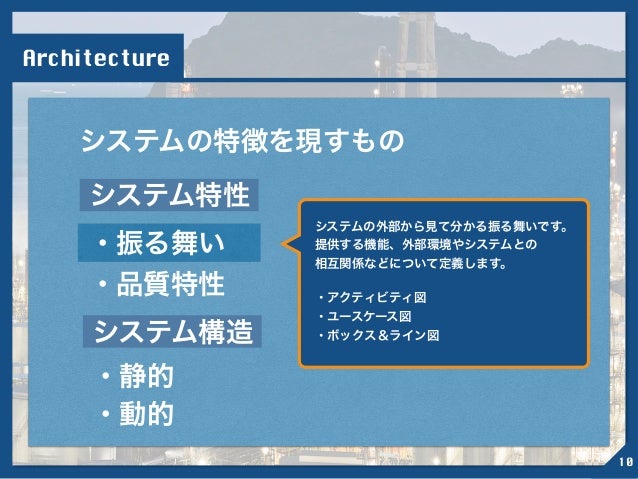 Architecture

システムの特徴を現すもの

システム特性

・振る舞い

・品質特性

システム構造

・静的

・動的

システムの外部から見て分かる振る舞いです。提供する機能、外部環境やシステムとの相互関係などについて定義します。

・アクティビティ図
・ユースケース図
・ボックス＆ライン図

10